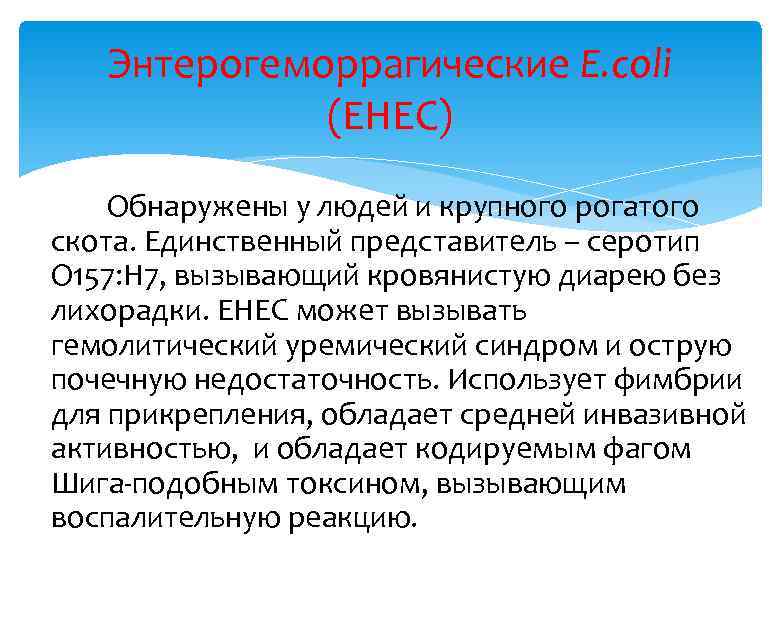 Энтерогеморрагические E.coli (EHEC)

Обнаружены у людей и крупного рогатого скота. Единственный представитель – серотип O157:H7, вызывающий кровянистую диарею без лихорадки. EHEC может вызывать гемолитический уремический синдром и острую почечную недостаточность. Использует фимбрии для прикрепления, обладает средней инвазивной активностью, и обладает кодируемым фагом Шига-подобным токсином, вызывающим воспалительную реакцию.